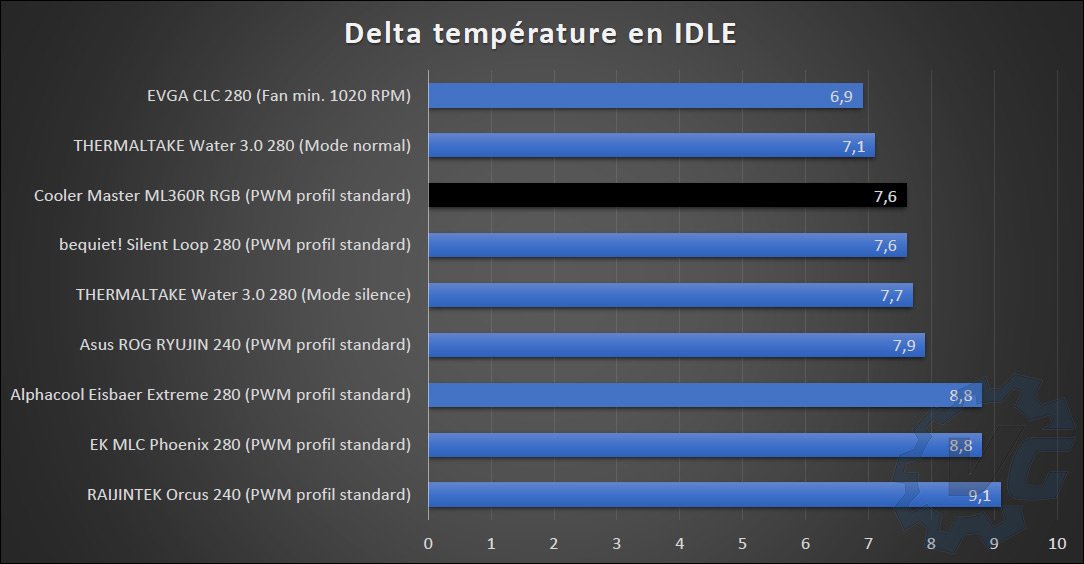 Delta température en IDLE

EVGA CLC 280 (Fan min. 1020 RPM) 6,9
THERMALTAKE Water 3.0 280 (Mode normal) 7,1
Cooler Master ML360R RGB (PWM profil standard) 7,6
bequiet! Silent Loop 280 (PWM profil standard) 7,6
THERMALTAKE Water 3.0 280 (Mode silence) 7,7
Asus ROG RYUJIN 240 (PWM profil standard) 7,9
Alphacool Eisbaer Extreme 280 (PWM profil standard) 8,8
EK MLC Phoenix 280 (PWM profil standard) 8,8
RAIJINTEK Orcus 240 (PWM profil standard) 9,1

0 1 2 3 4 5 6 7 8 9 10